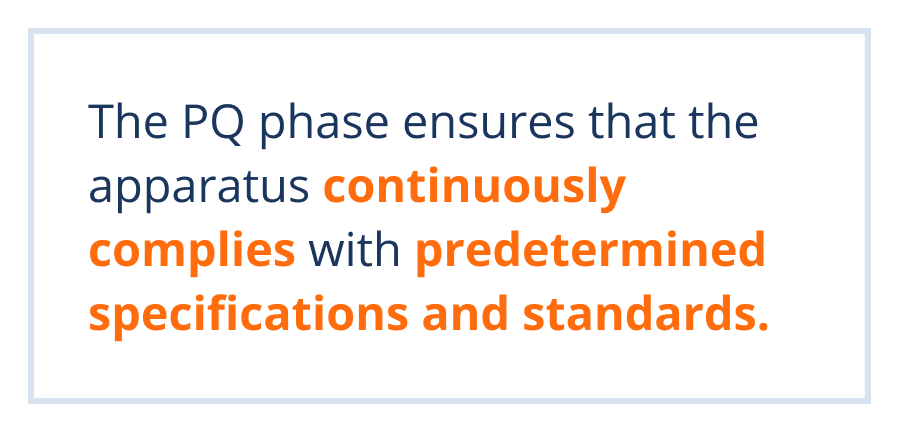 The PQ phase ensures that the apparatus continuously complies with predetermined specifications and standards.